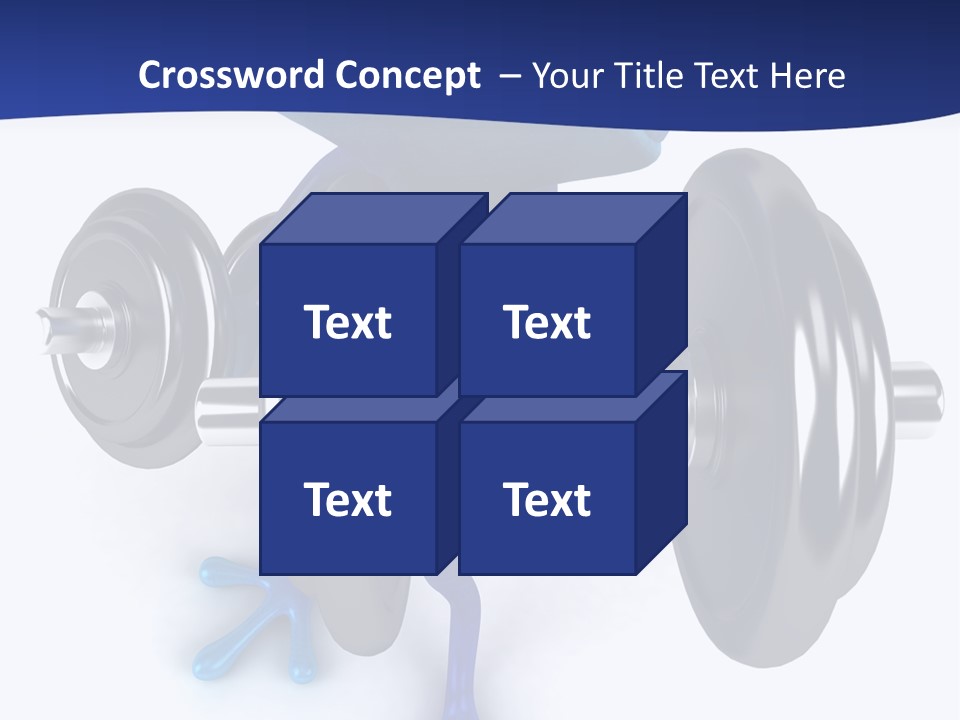 Crossword Concept – Your Title Text Here

Text

Text

Text

Text